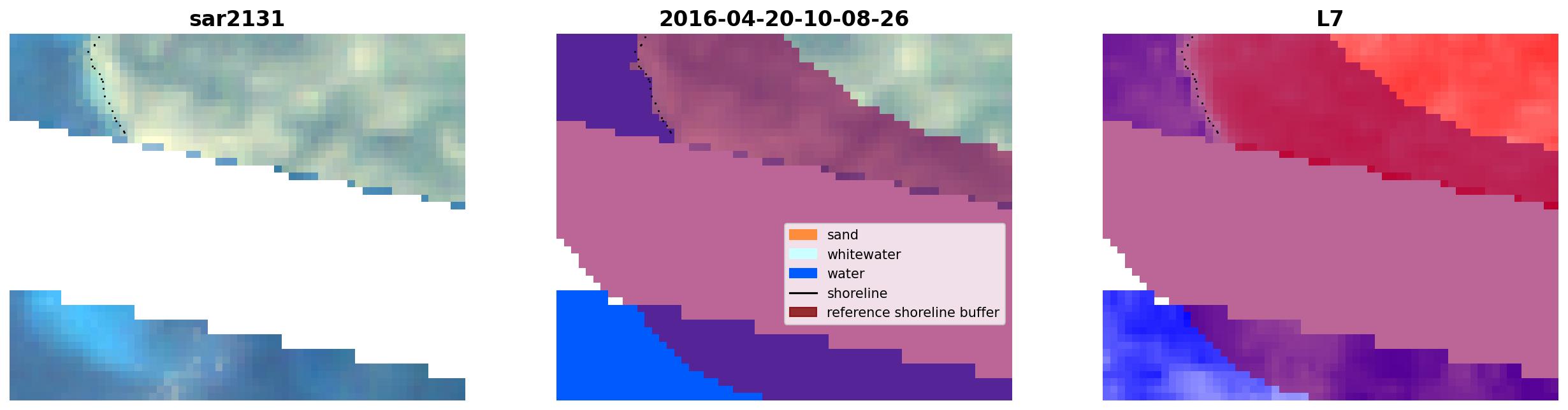 sar2131

2016-04-20-10-08-26

sand
whitewater
water
shoreline
reference shoreline buffer

L7